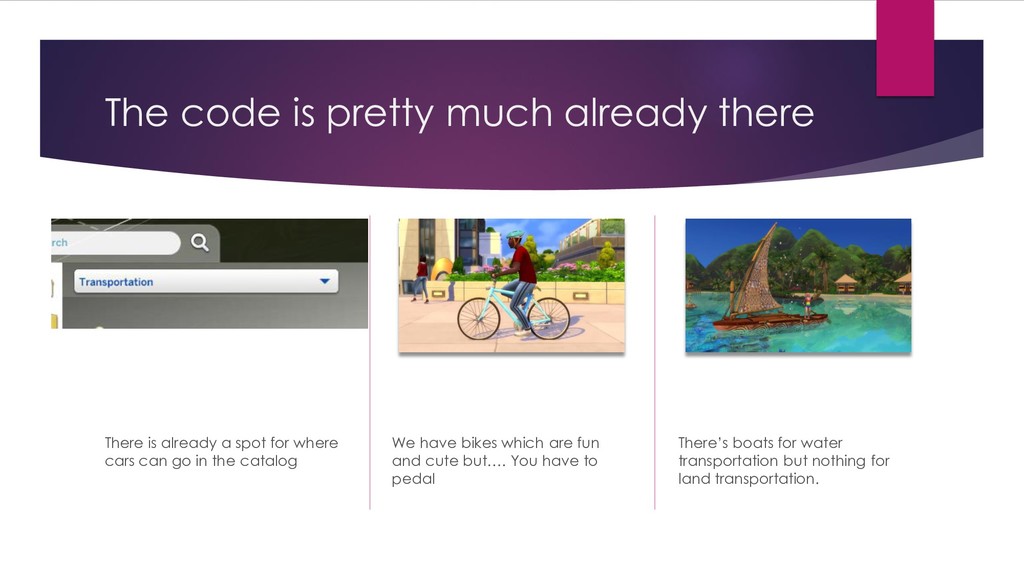 The code is pretty much already there

rch

Transportation

There is already a spot for where cars can go in the catalog

We have bikes which are fun and cute but…. You have to pedal

There's boats for water transportation but nothing for land transportation.